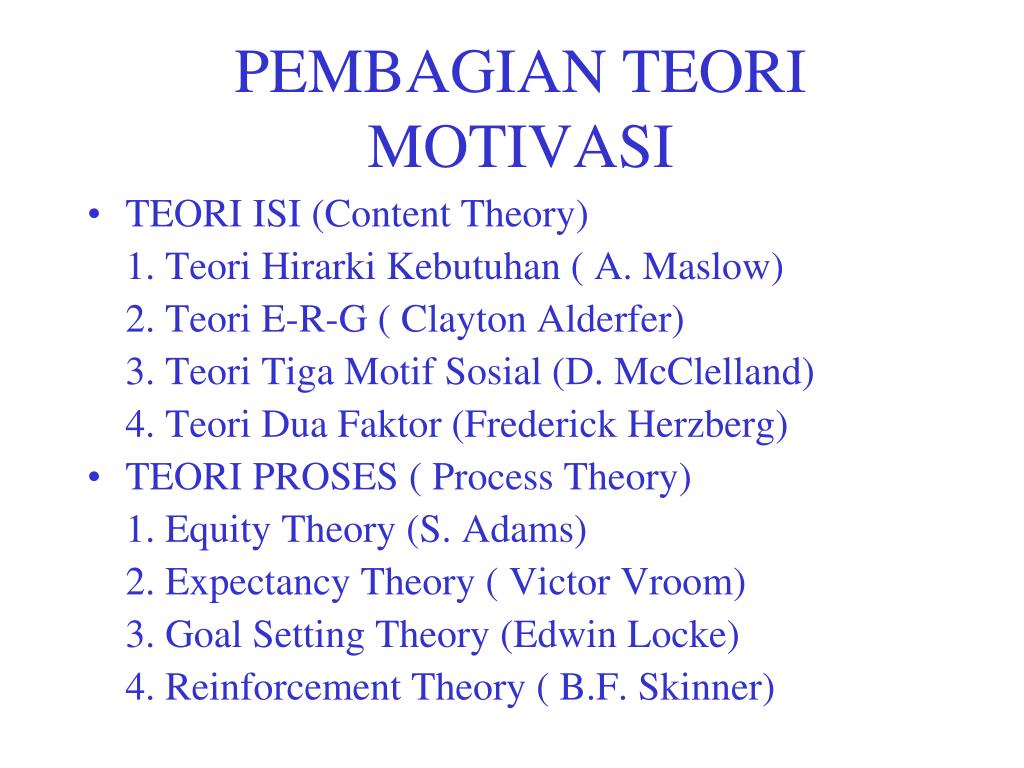 PEMBAGIAN TEORI MOTIVASI

• TEORI ISI (Content Theory)
1. Teori Hirarki Kebutuhan ( A. Maslow)
2. Teori E-R-G ( Clayton Alderfer)
3. Teori Tiga Motif Sosial (D. McClelland)
4. Teori Dua Faktor (Frederick Herzberg)
• TEORI PROSES ( Process Theory)
1. Equity Theory (S. Adams)
2. Expectancy Theory ( Victor Vroom)
3. Goal Setting Theory (Edwin Locke)
4. Reinforcement Theory ( B.F. Skinner)